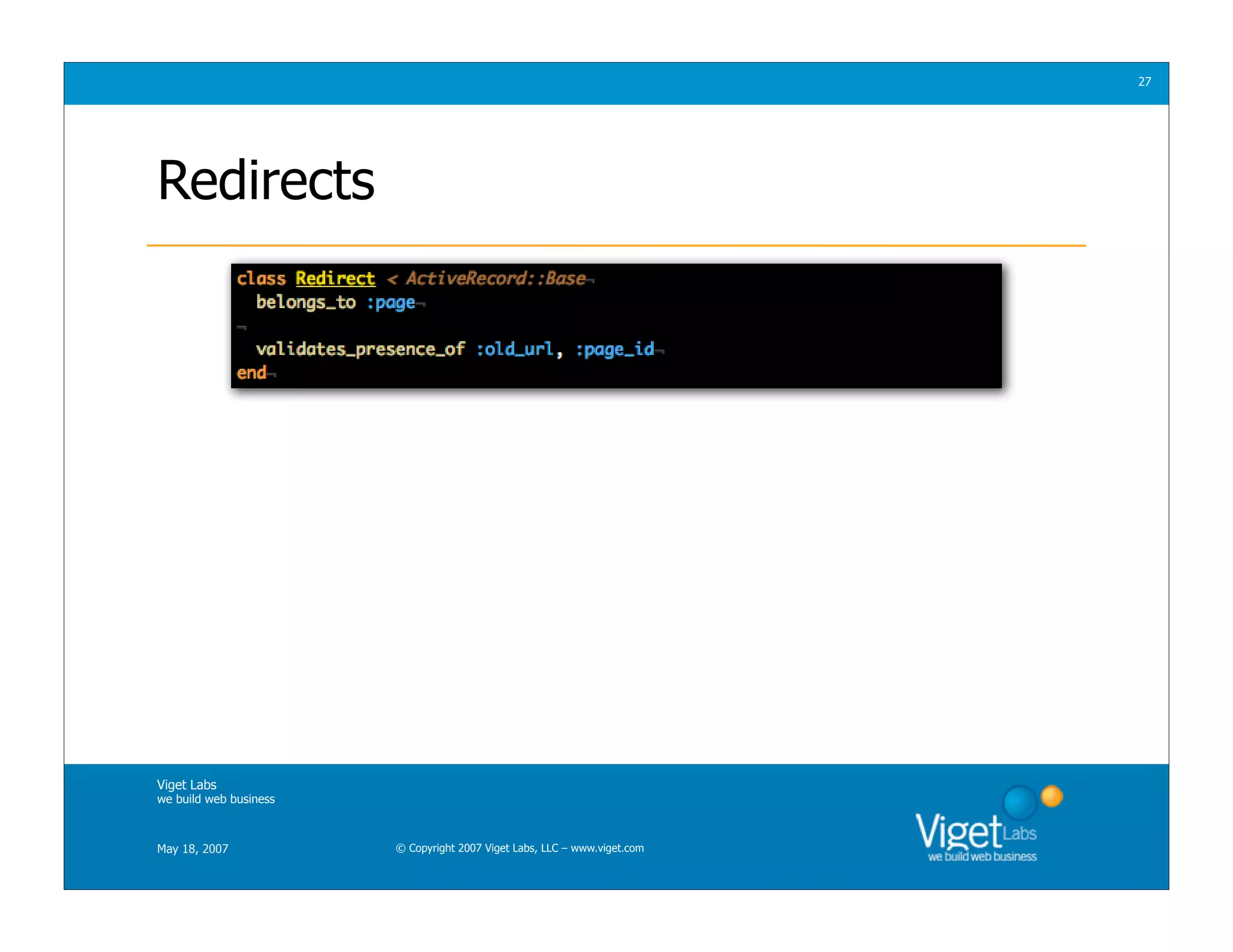 27

Redirects

class Redirect < ActiveRecord::Base
  belongs_to :page

  validates_presence_of :old_url, :page_id
end

Viget Labs
we build web business

May 18, 2007

© Copyright 2007 Viget Labs, LLC – www.viget.com

Viget Labs
we build web business